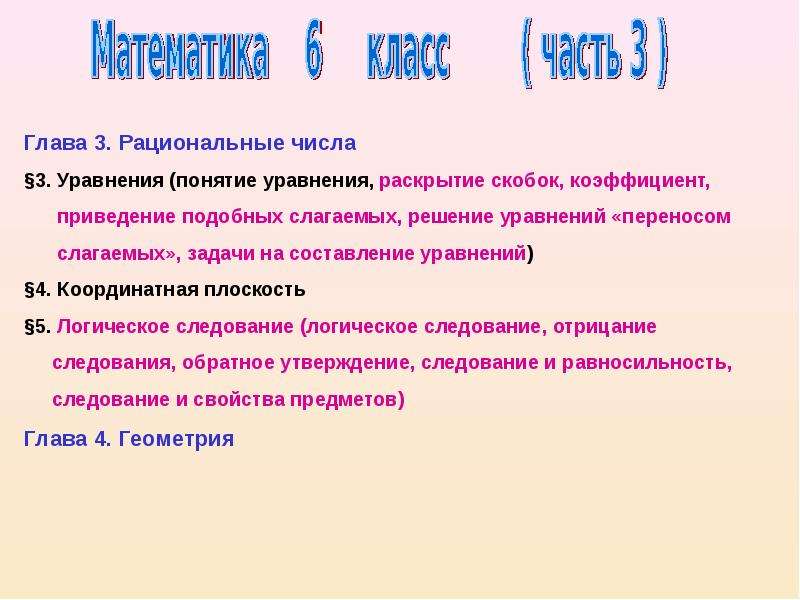 Математика 6 класс ( часть 3 )

Глава 3. Рациональные числа

§3. Уравнения (понятие уравнения, раскрытие скобок, коэффициент, приведение подобных слагаемых, решение уравнений «переносом слагаемых», задачи на составление уравнений)

§4. Координатная плоскость

§5. Логическое следование (логическое следование, отрицание следования, обратное утверждение, следование и равносильность, следование и свойства предметов)

Глава 4. Геометрия